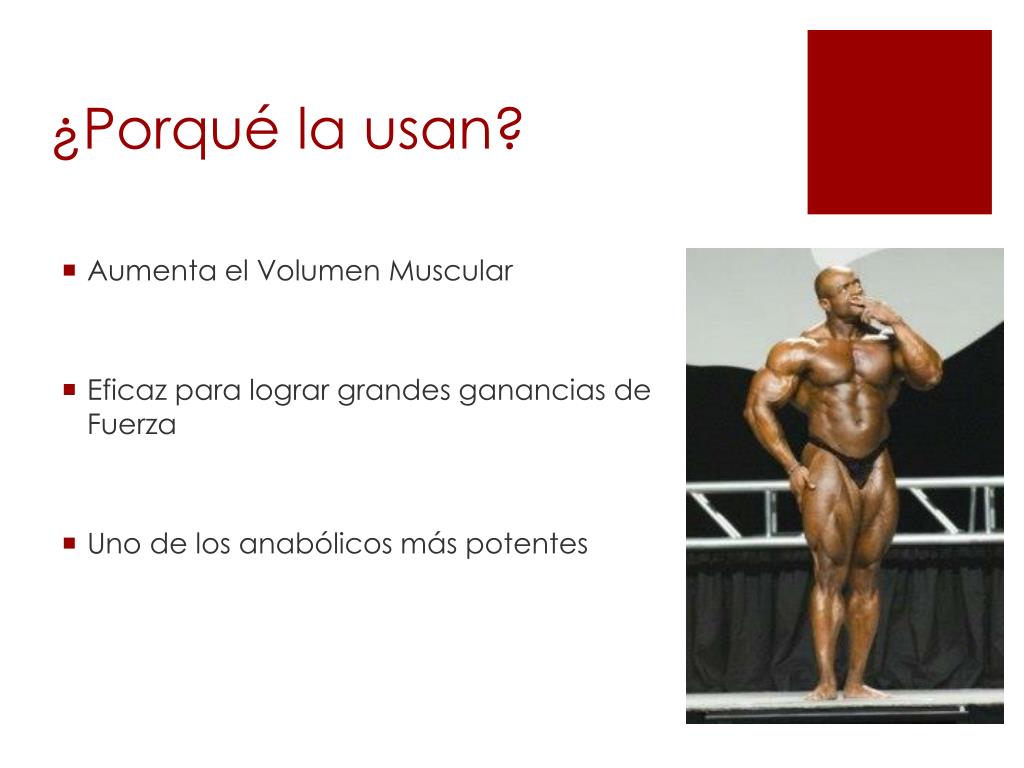 ¿Porqué la usan?

- Aumenta el Volumen Muscular

- Eficaz para lograr grandes ganancias de Fuerza

- Uno de los anabólicos más potentes